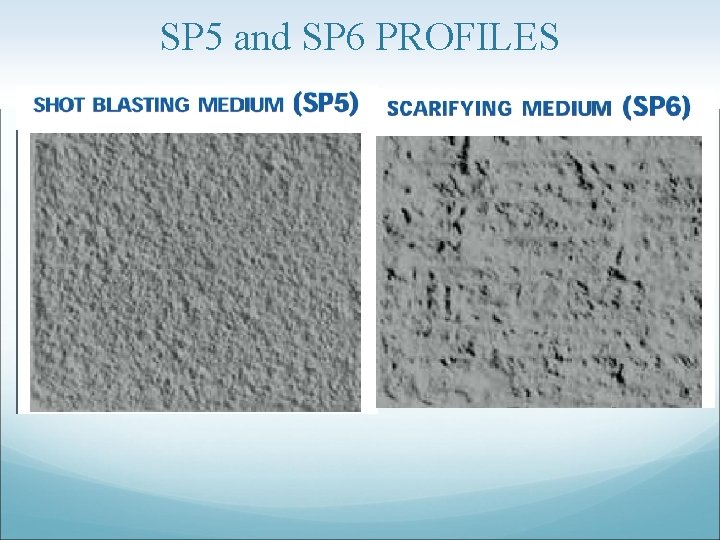 SP5 and SP6 PROFILES

SHOT BLASTING MEDIUM (SP5)

SCARIFYING MEDIUM (SP6)